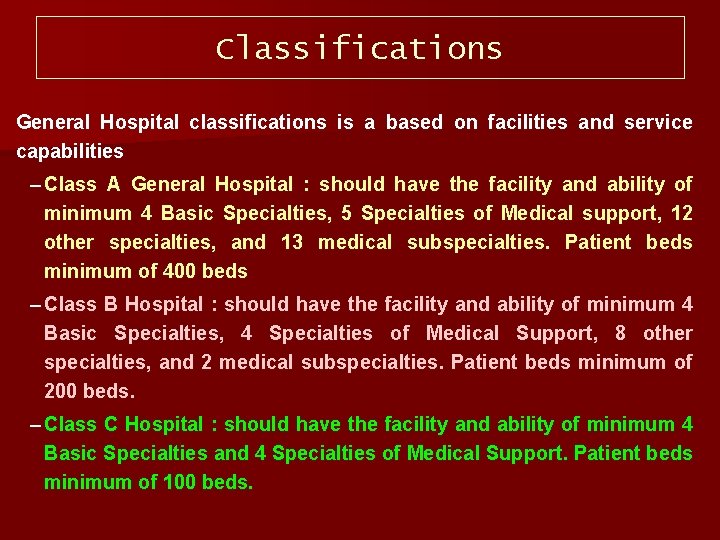 Classifications

General Hospital classifications is a based on facilities and service capabilities

– Class A General Hospital : should have the facility and ability of minimum 4 Basic Specialties, 5 Specialties of Medical support, 12 other specialties, and 13 medical subspecialties. Patient beds minimum of 400 beds

– Class B Hospital : should have the facility and ability of minimum 4 Basic Specialties, 4 Specialties of Medical Support, 8 other specialties, and 2 medical subspecialties. Patient beds minimum of 200 beds.

– Class C Hospital : should have the facility and ability of minimum 4 Basic Specialties and 4 Specialties of Medical Support. Patient beds minimum of 100 beds.